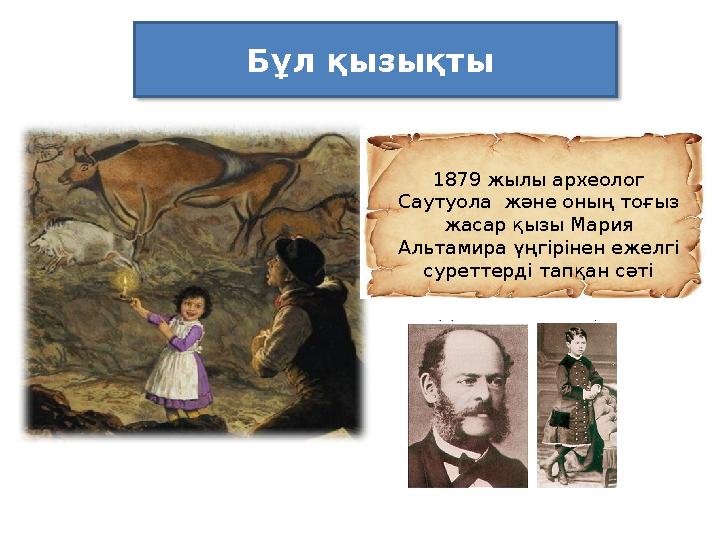 Бұл қызықты

1879 жылы археолог Саутуола және оның тоғыз жасар қызы Мария Альтамира үңгірінен ежелгі суреттерді тапқан сәті